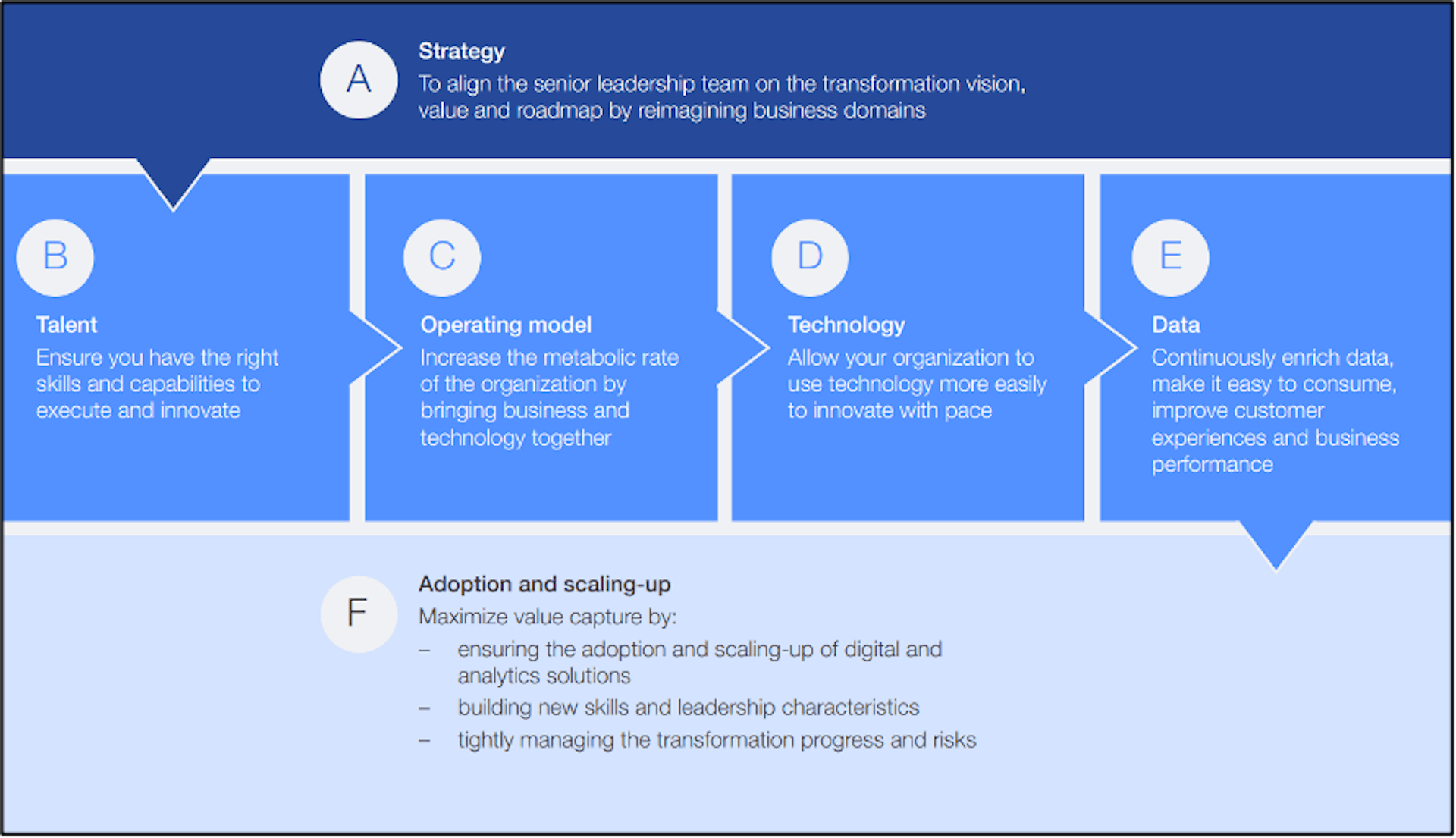 A

Strategy
To align the senior leadership team on the transformation vision, value and roadmap by reimagining business domains

B

Talent
Ensure you have the right skills and capabilities to execute and innovate

C

Operating model
Increase the metabolic rate of the organization by bringing business and technology together

D

Technology
Allow your organization to use technology more easily to innovate with pace

E

Data
Continuously enrich data, make it easy to consume, improve customer experiences and business performance

F

Adoption and scaling-up
Maximize value capture by:
– ensuring the adoption and scaling-up of digital and analytics solutions
– building new skills and leadership characteristics
– tightly managing the transformation progress and risks